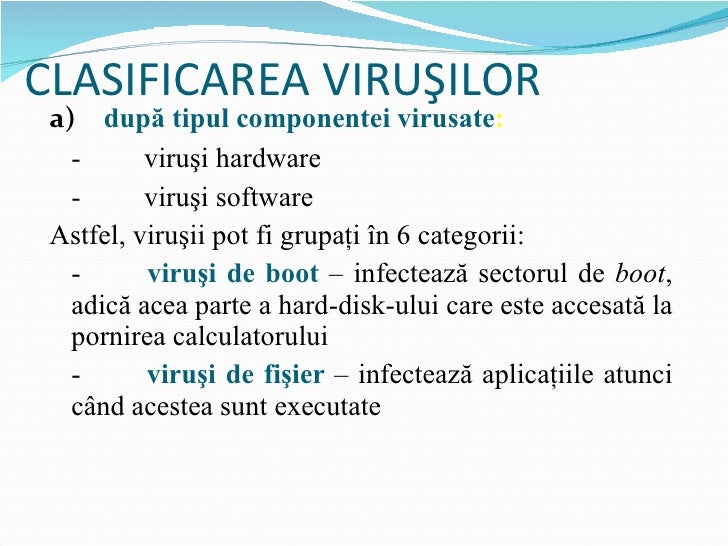 CLASIFICAREA VIRUŞILOR

a) după tipul componentei virusate:

- viruşi hardware

- viruşi software

Astfel, viruşii pot fi grupați în 6 categorii:

- viruşi de boot – infectează sectorul de boot, adică acea parte a hard-disk-ului care este accesată la pornirea calculatorului

- viruşi de fişier – infectează aplicațiile atunci când acestea sunt executate